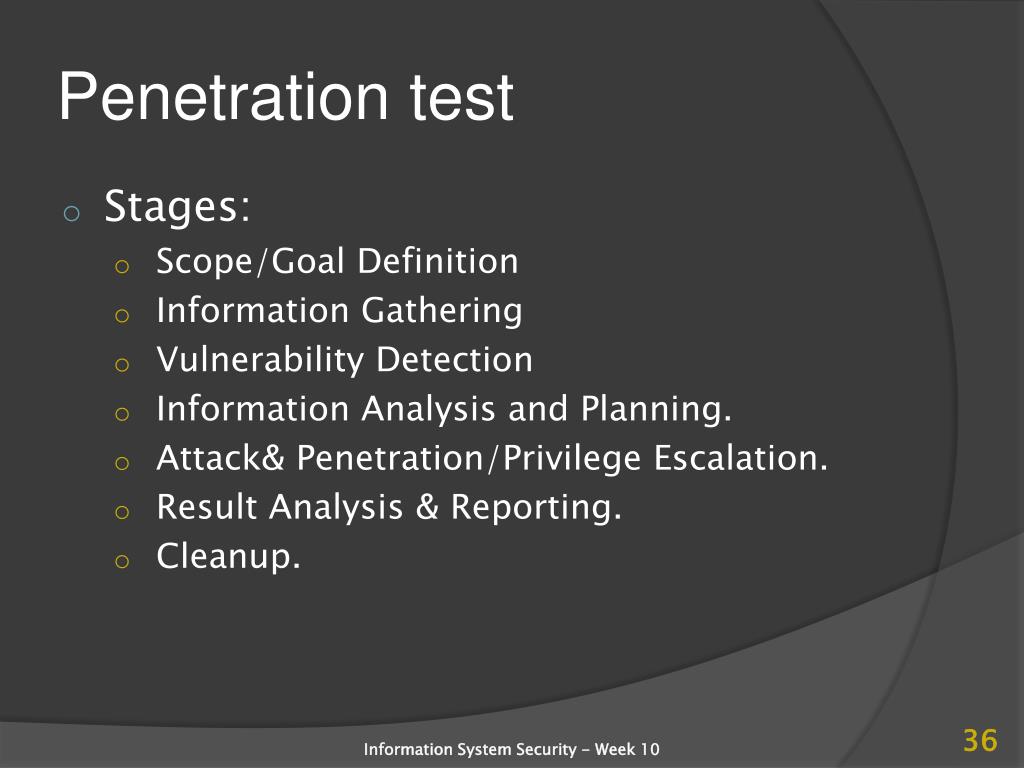 Penetration test

o Stages:
  o Scope/Goal Definition
  o Information Gathering
  o Vulnerability Detection
  o Information Analysis and Planning.
  o Attack& Penetration/Privilege Escalation.
  o Result Analysis & Reporting.
  o Cleanup.

Information System Security - Week 10

36